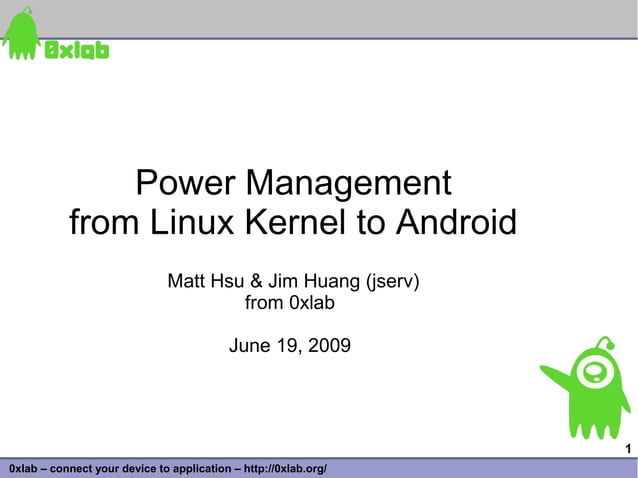 0xlab

Power Management
from Linux Kernel to Android

Matt Hsu & Jim Huang (jserv)
from 0xlab

June 19, 2009

1

0xlab – connect your device to application – http://0xlab.org/